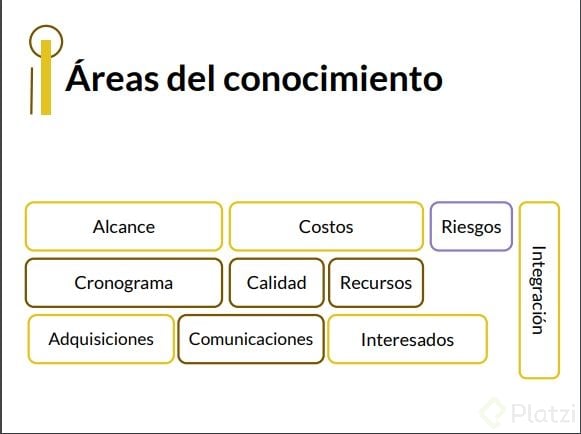 Áreas del conocimiento

Alcance

Costos

Riesgos

Integración

Cronograma

Calidad

Recursos

Adquisiciones

Comunicaciones

Interesados

Platzi